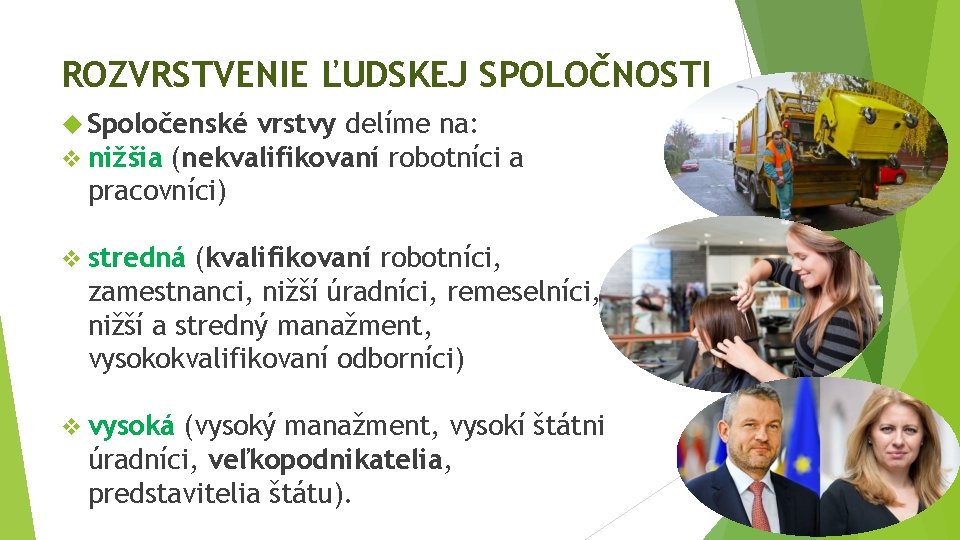 ROZVRSTVENIE ĽUDSKEJ SPOLOČNOSTI

Spoločenské vrstvy delíme na:

nižšia (nekvalifikovaní robotníci a pracovníci)

stredná (kvalifikovaní robotníci, zamestnanci, nižší úradníci, remeselníci, nižší a stredný manažment, vysokokvalifikovaní odborníci)

vysoká (vysoký manažment, vysokí štátni úradníci, veľkopodnikatelia, predstavitelia štátu).